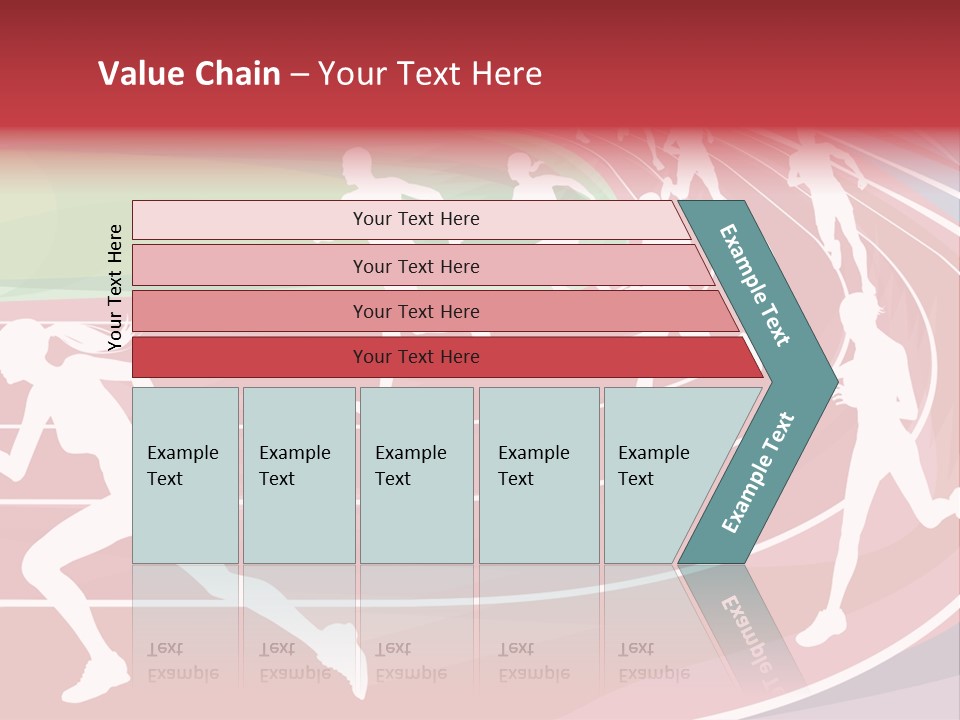 Value Chain – Your Text Here

Your Text Here

Your Text Here

Your Text Here

Your Text Here

Your Text Here

Example Text

Example Text

Example Text

Example Text

Example Text

Example Text

Example Text